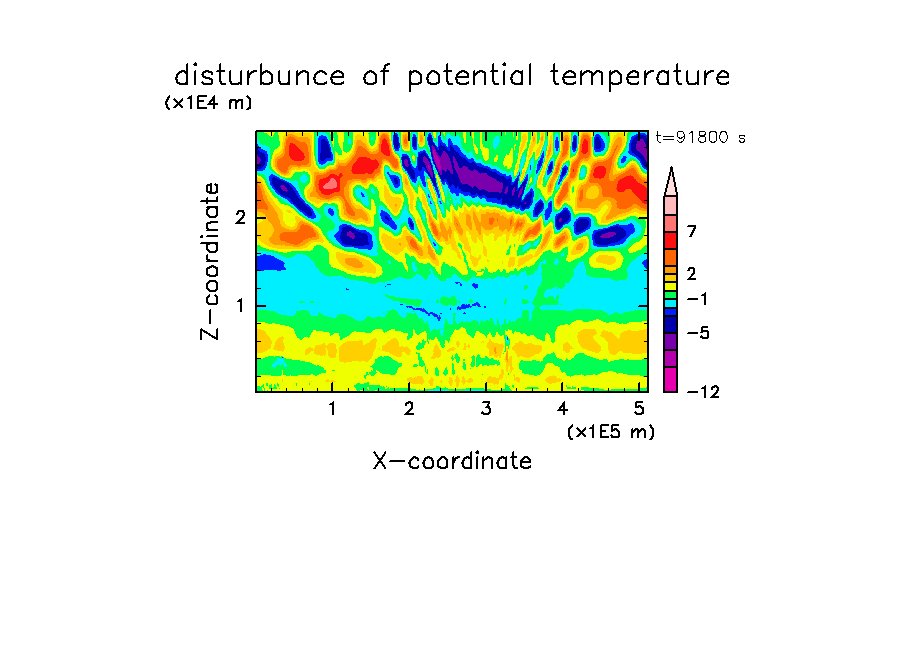 disturbunce of potential temperature
(x1E4 m)
t=91800 s
Z-coordinate
2
1
7
2
−1
−5
−12
1
2
3
4
5
(x1E5 m)
X-coordinate